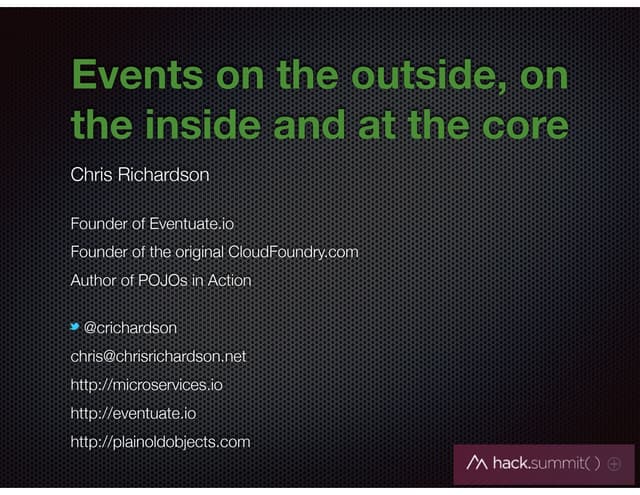 Events on the outside, on the inside and at the core

Chris Richardson

Founder of Eventuate.io

Founder of the original CloudFoundry.com

Author of POJOs in Action

@crichardson

chris@chrisrichardson.net

http://microservices.io

http://eventuate.io

http://plainoldobjects.com

hack.summit( )